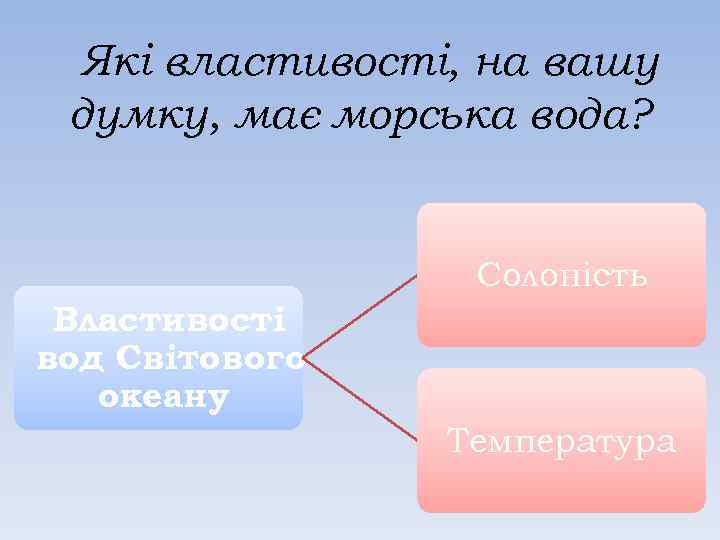 Які властивості, на вашу думку, має морська вода?

Властивості вод Світового океану

Солоність

Температура